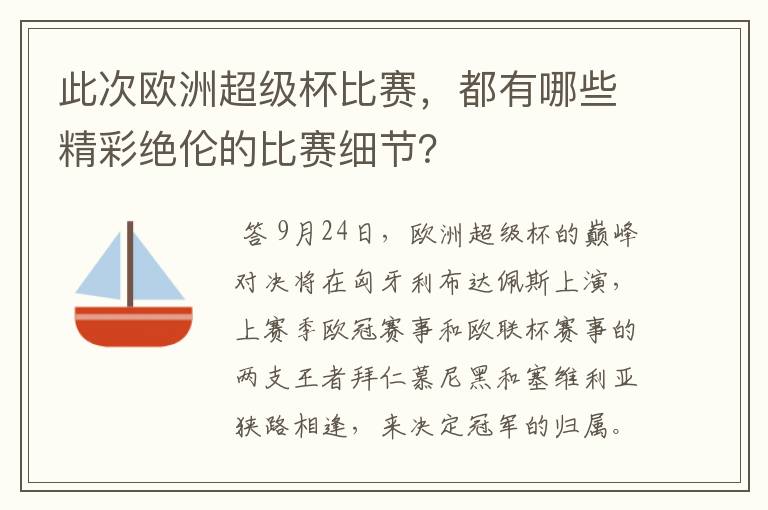 此次欧洲超级杯比赛，都有哪些精彩绝伦的比赛细节?

答 9月24日，欧洲超级杯的巅峰对决将在匈牙利布达佩斯上演，上赛季欧冠赛事和欧联杯赛事的两支王者拜仁慕尼黑和塞维利亚狭路相逢，来决定冠军的归属。